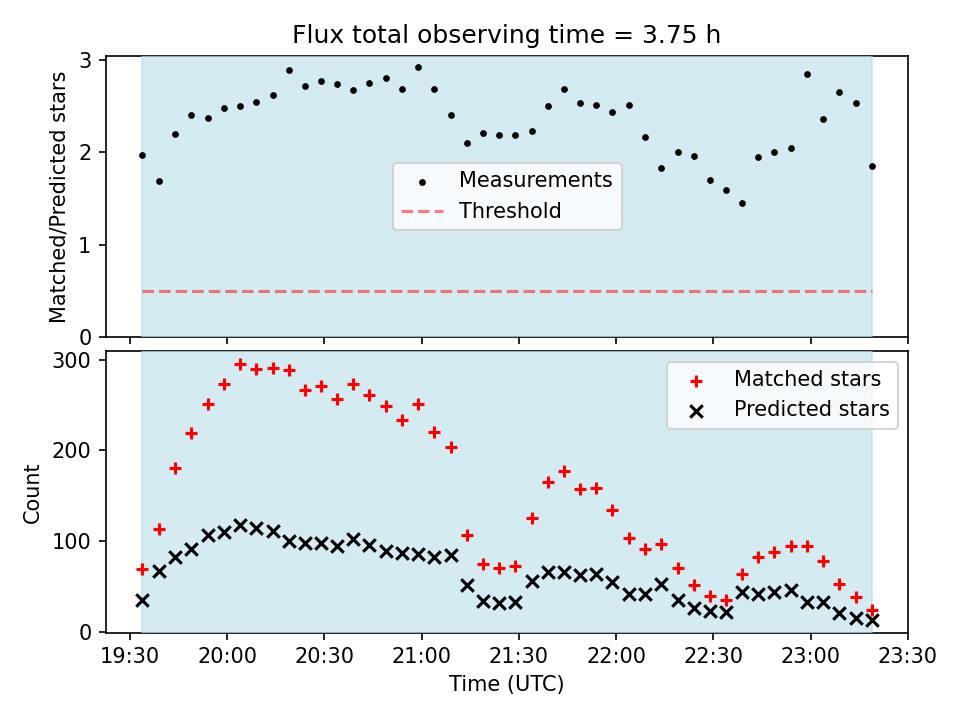 Flux total observing time = 3.75 h

Matched/Predicted stars

3
2
1
0

Measurements
Threshold

Count

300
200
100
0

Matched stars
Predicted stars

19:30 20:00 20:30 21:00 21:30 22:00 22:30 23:00 23:30

Time (UTC)